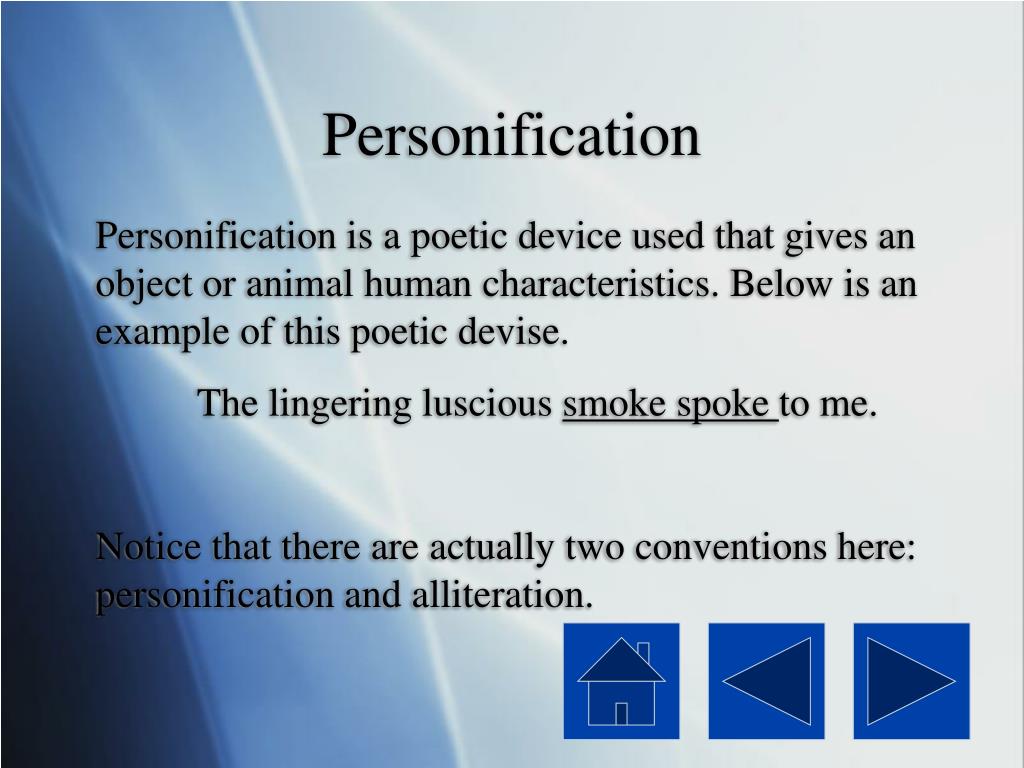 Personification

Personification is a poetic device used that gives an object or animal human characteristics. Below is an example of this poetic devise.

The lingering luscious smoke spoke to me.

Notice that there are actually two conventions here: personification and alliteration.